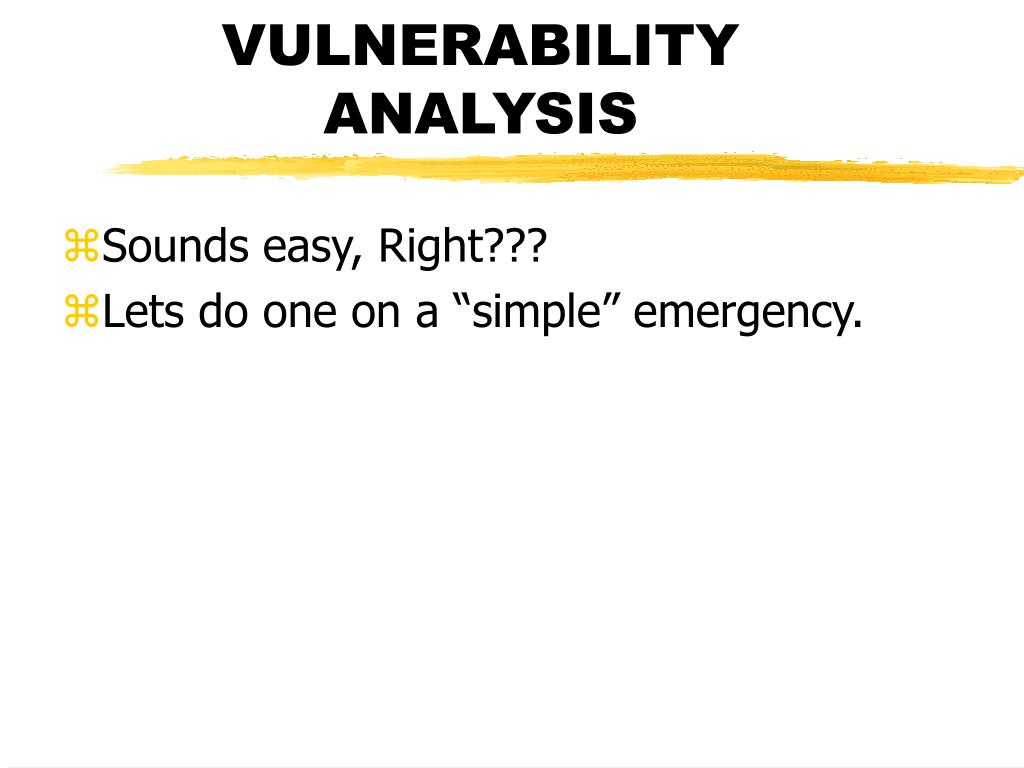 VULNERABILITY ANALYSIS

⌘Sounds easy, Right???

⌘Lets do one on a “simple” emergency.